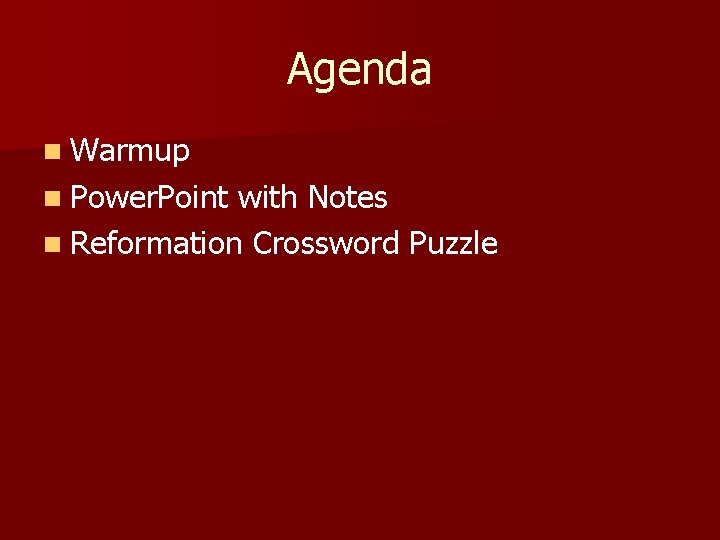 Agenda

• Warmup
• PowerPoint with Notes
• Reformation Crossword Puzzle